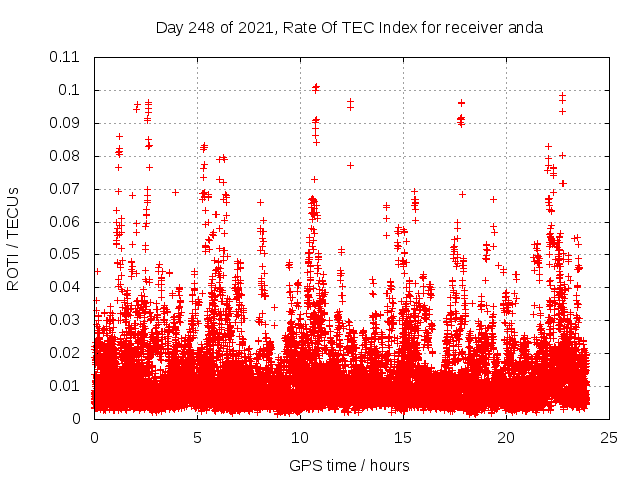 Day 248 of 2021, Rate Of TEC Index for receiver anda

ROTI / TECUs

0.11
0.1
0.09
0.08
0.07
0.06
0.05
0.04
0.03
0.02
0.01
0

0
5
10
15
20
25

GPS time / hours